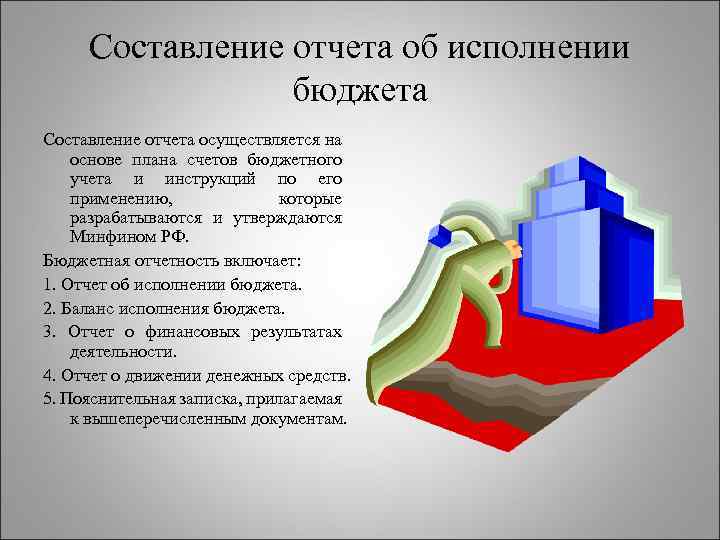 Составление отчета об исполнении бюджета

Составление отчета осуществляется на основе плана счетов бюджетного учета и инструкций по его применению, которые разрабатываются и утверждаются Минфином РФ.

Бюджетная отчетность включает:

1. Отчет об исполнении бюджета.

2. Баланс исполнения бюджета.

3. Отчет о финансовых результатах деятельности.

4. Отчет о движении денежных средств.

5. Пояснительная записка, прилагаемая к вышеперечисленным документам.